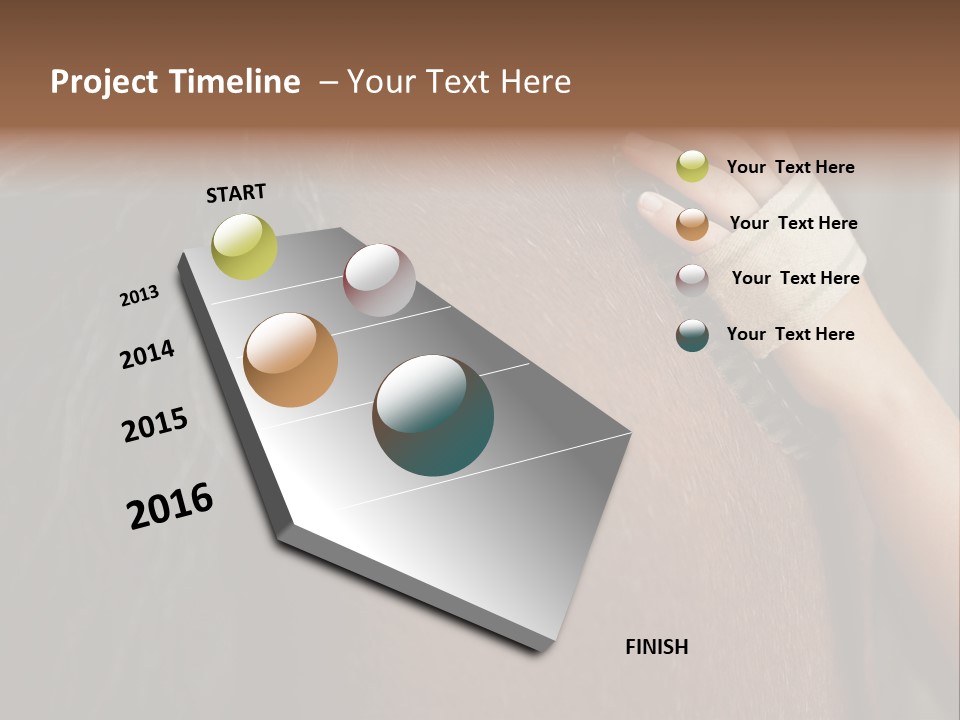 Project Timeline – Your Text Here

START

2013

2014

2015

2016

FINISH

Your Text Here

Your Text Here

Your Text Here

Your Text Here